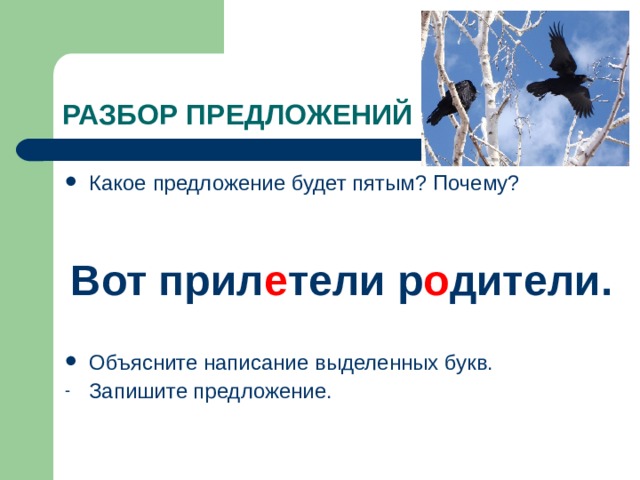 РАЗБОР ПРЕДЛОЖЕНИЙ

• Какое предложение будет пятым? Почему?

Вот прилетели родители.

• Объясните написание выделенных букв.
- Запишите предложение.